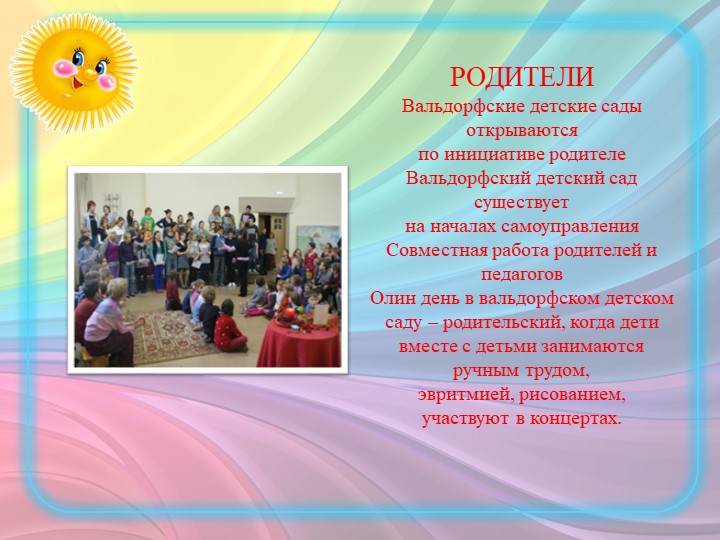 РОДИТЕЛИ
Вальдорфские детские сады открываются по инициативе родителе
Вальдорфский детский сад существует на началах самоуправления
Совместная работа родителей и педагогов
Олин день в вальдорфском детском саду – родительский, когда дети вместе с детьми занимаются ручным трудом, эвритмией, рисованием, участвуют в концертах.